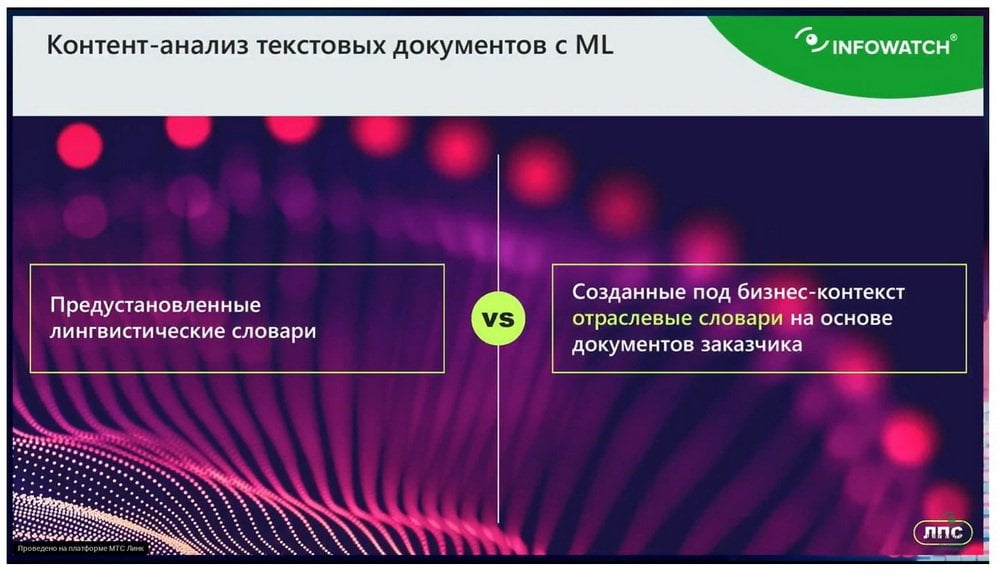 Контент-анализ текстовых документов с ML

INFOWATCH®

Предустановленные лингвистические словари

VS

Созданные под бизнес-контекст отраслевые словари на основе документов заказчика

Проведено на платформе МТС Линк

ЛПС